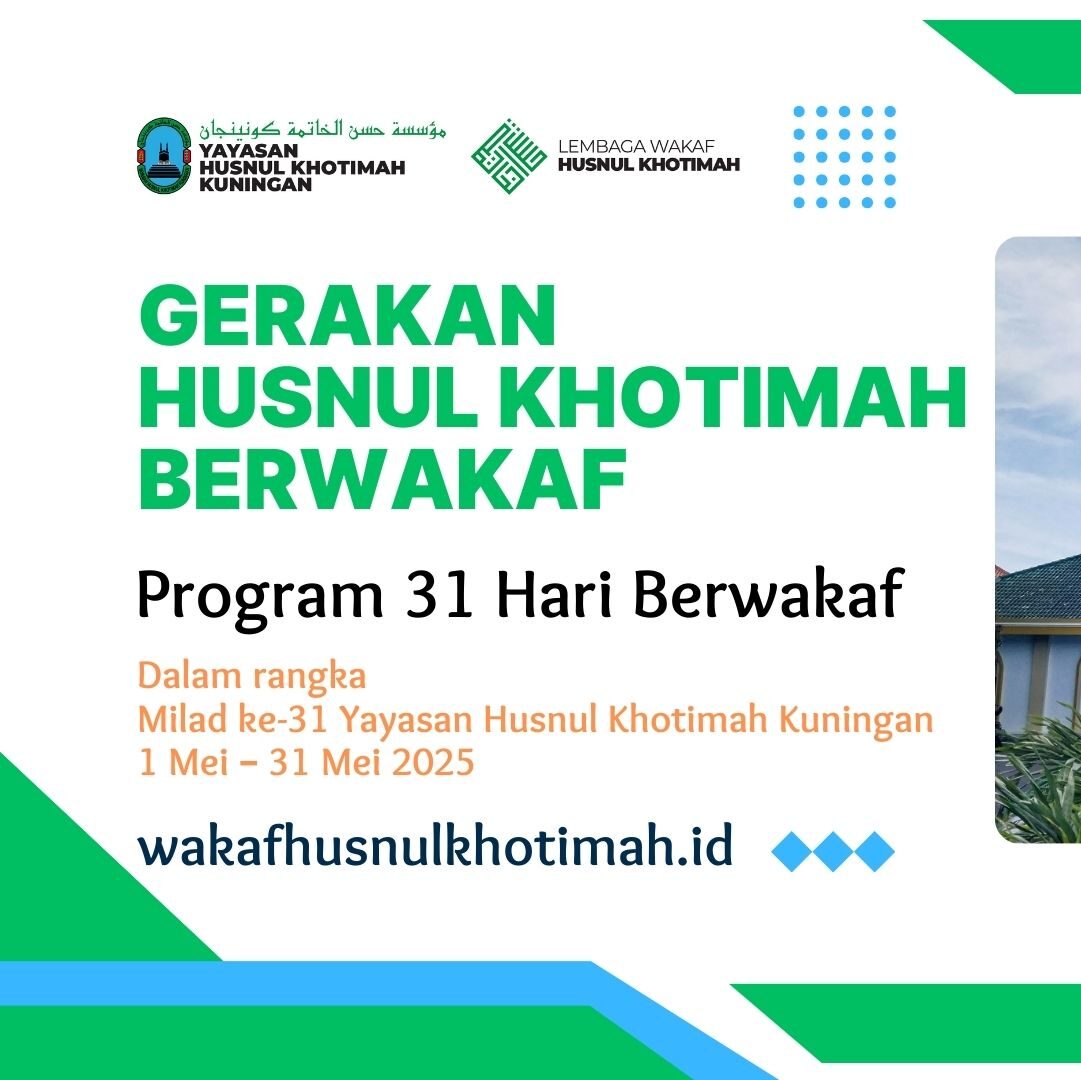 مؤسسة حسن الخاتمة كونينجان
YAYASAN
HUSNUL KHOTIMAH
KUNINGAN

LEMBAGA WAKAF
HUSNUL KHOTIMAH

GERAKAN
HUSNUL KHOTIMAH
BERWAKAF

Program 31 Hari Berwakaf

Dalam rangka
Milad ke-31 Yayasan Husnul Khotimah Kuningan
1 Mei – 31 Mei 2025

wakafhusnulkhotimah.id